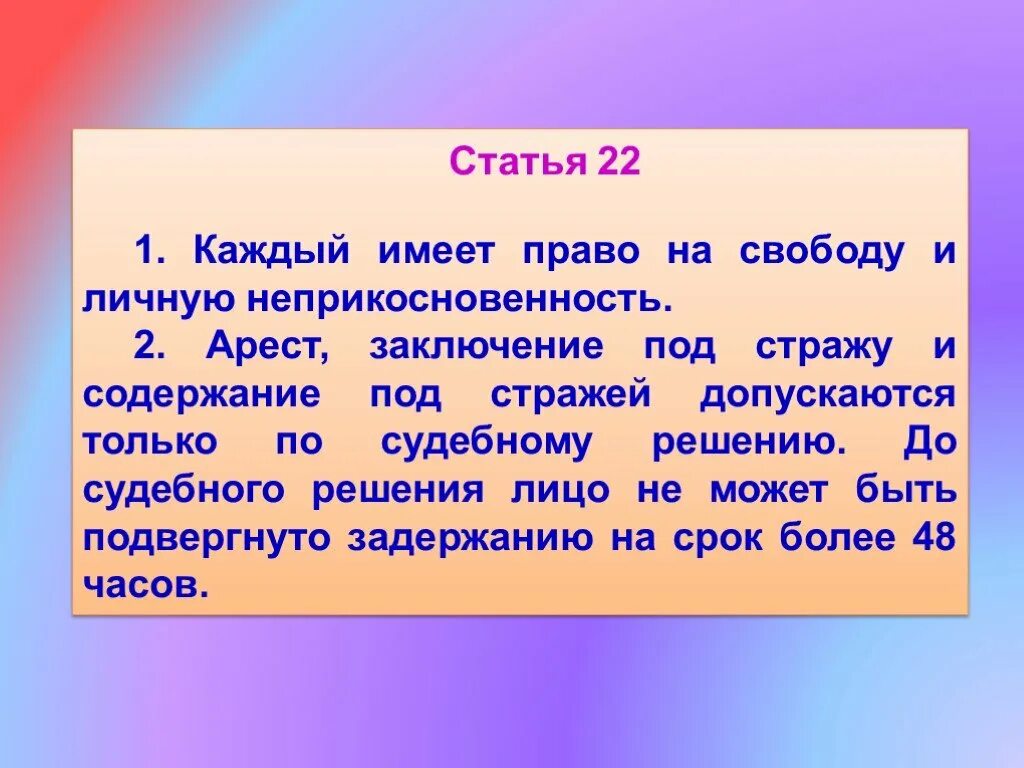 Статья 22

1. Каждый имеет право на свободу и личную неприкосновенность.

2. Арест, заключение под стражу и содержание под стражей допускаются только по судебному решению. До судебного решения лицо не может быть подвергнуто задержанию на срок более 48 часов.